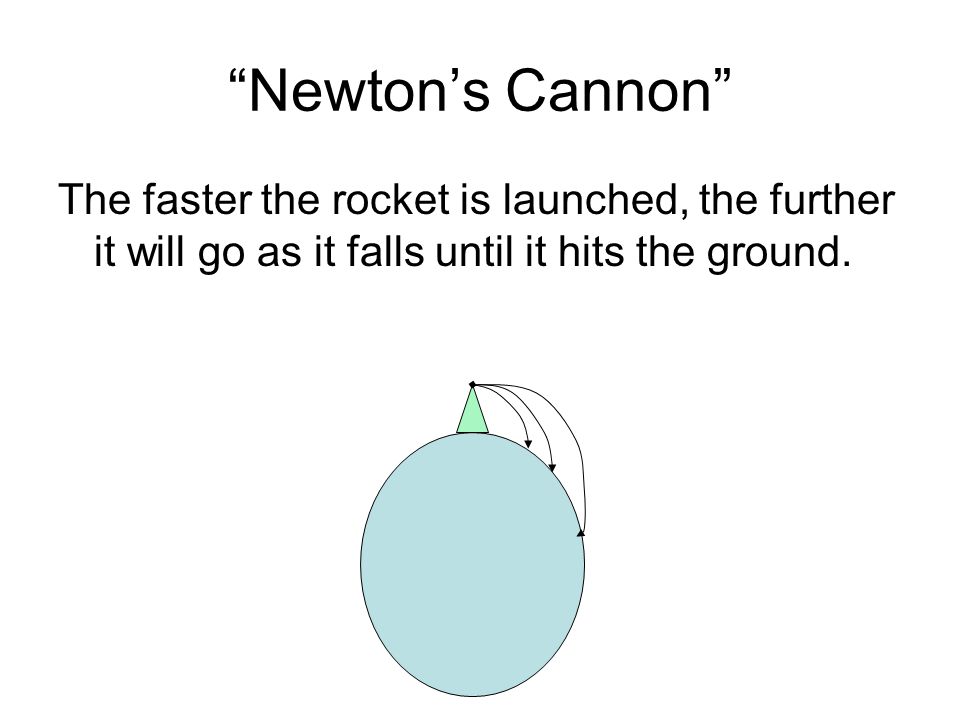 “Newton’s Cannon”

The faster the rocket is launched, the further it will go as it falls until it hits the ground.